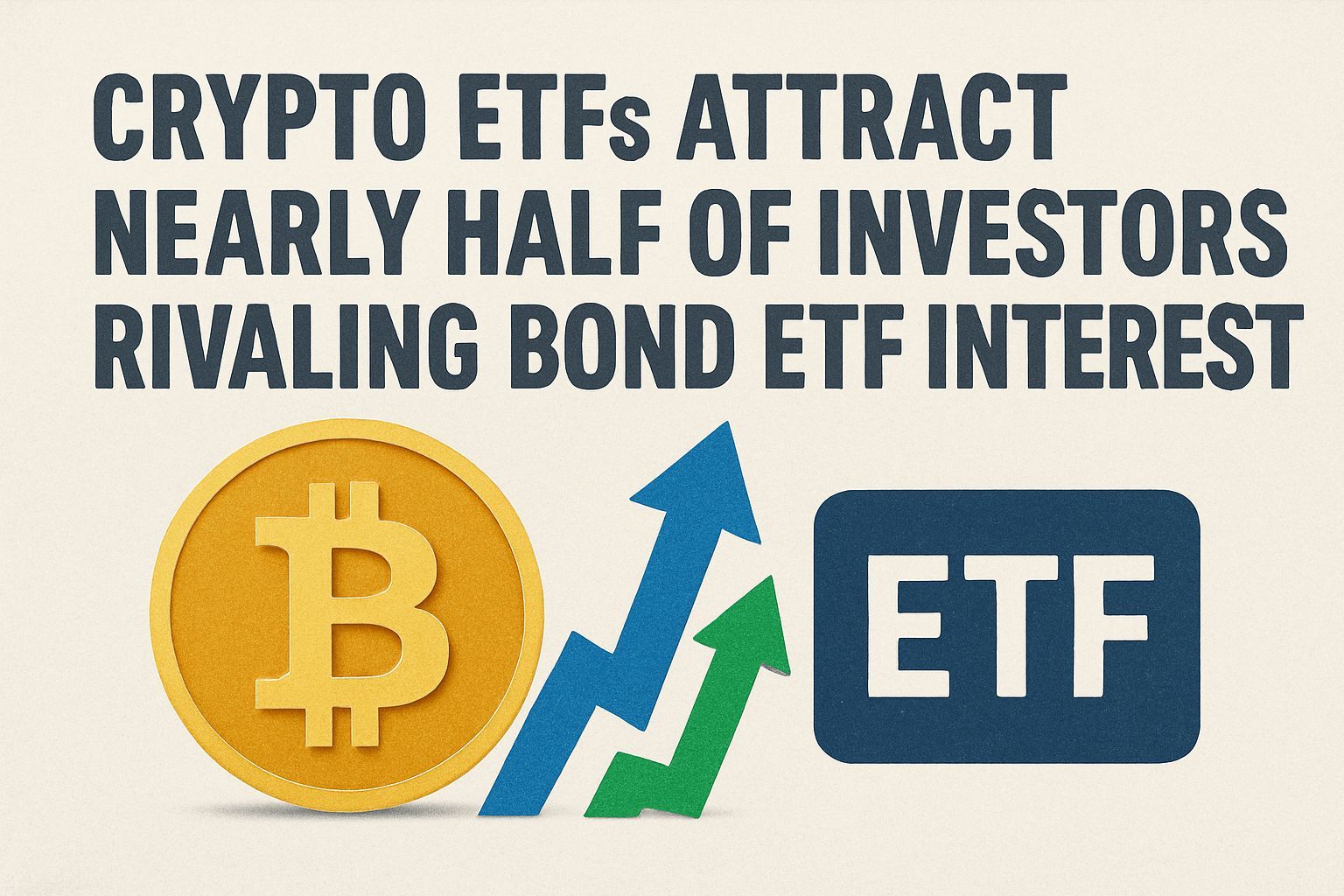 CRYPTO ETFs ATTRACT NEARLY HALF OF INVESTORS RIVALING BOND ETF INTEREST

ETF